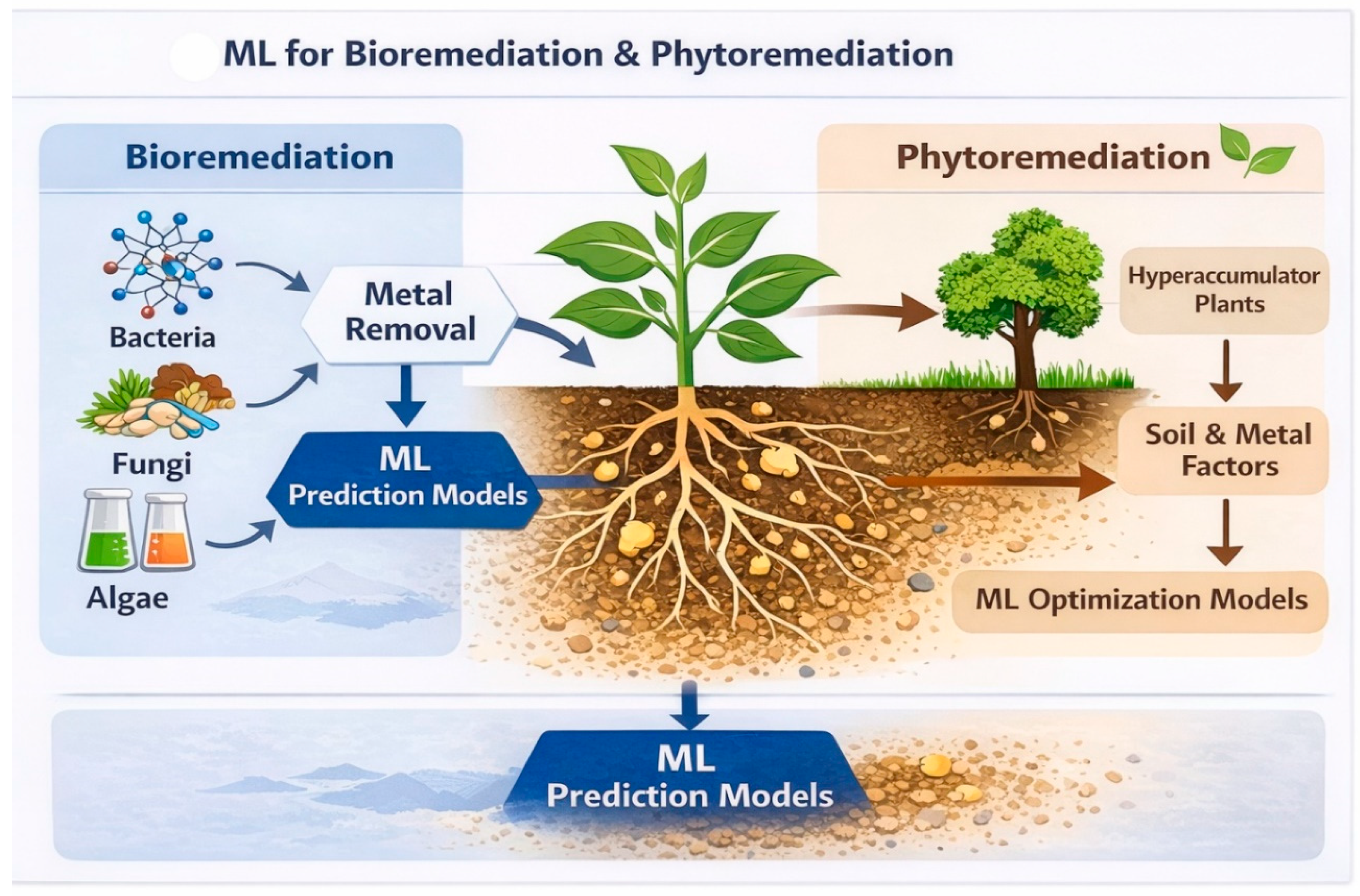 ML for Bioremediation & Phytoremediation

Bioremediation

Bacteria

Fungi

Algae

Metal Removal

ML Prediction Models

Phytoremediation

Hyperaccumulator Plants

Soil & Metal Factors

ML Optimization Models

ML Prediction Models